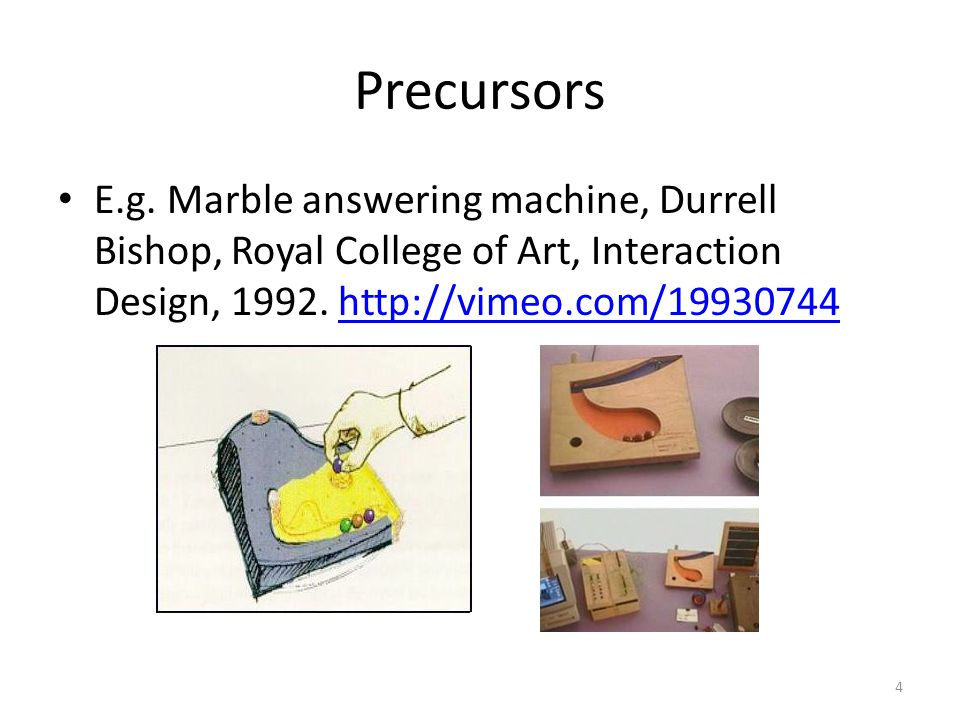 Precursors

• E.g. Marble answering machine, Durrell Bishop, Royal College of Art, Interaction Design, 1992. http://vimeo.com/19930744

4